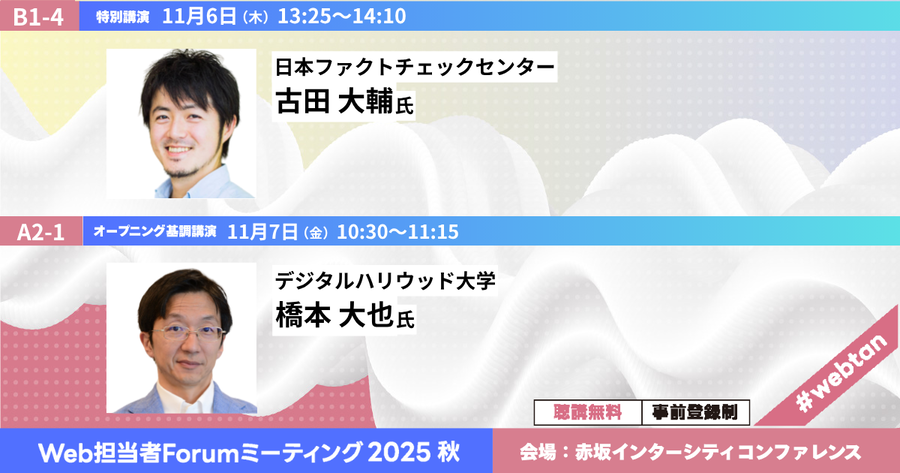 B1-4 特別講演 11月6日（木）13:25〜14:10

日本ファクトチェックセンター
古田 大輔氏

A2-1 オープニング基調講演 11月7日（金）10:30〜11:15

デジタルハリウッド大学
橋本 大也氏

聴講無料 事前登録制

#webtan

Web担当者Forumミーティング 2025 秋

会場：赤坂インターシティコンファレンス